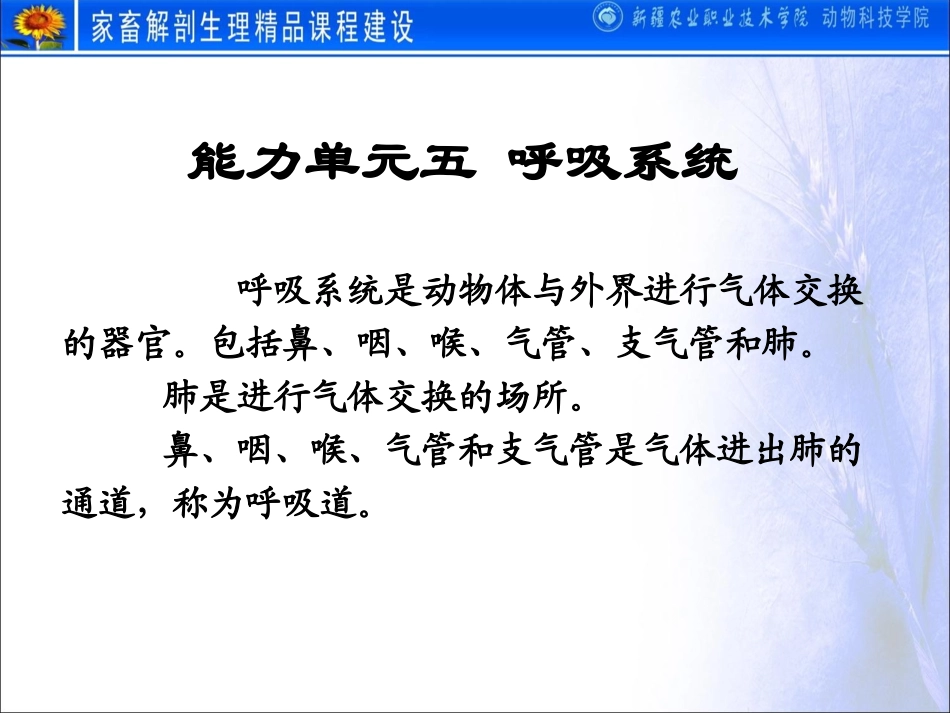 家畜解剖生理精品课程建设

新疆农业职业技术学院 动物科技学院

能力单元五 呼吸系统

呼吸系统是动物体与外界进行气体交换的器官。包括鼻、咽、喉、气管、支气管和肺。

肺是进行气体交换的场所。

鼻、咽、喉、气管和支气管是气体进出肺的通道，称为呼吸道。